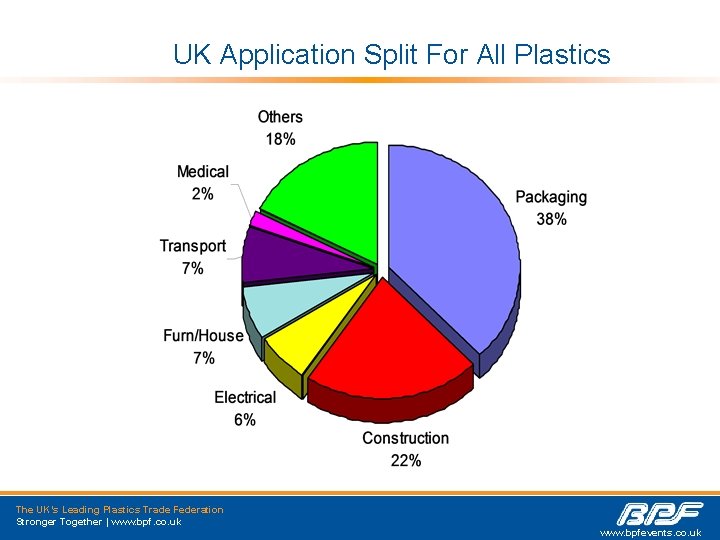 UK Application Split For All Plastics

Others
18%

Medical
2%

Transport
7%

Furn/House
7%

Electrical
6%

Construction
22%

Packaging
38%

The UK's Leading Plastics Trade Federation
Stronger Together | www.bpf.co.uk

BPF
www.bpfevents.co.uk